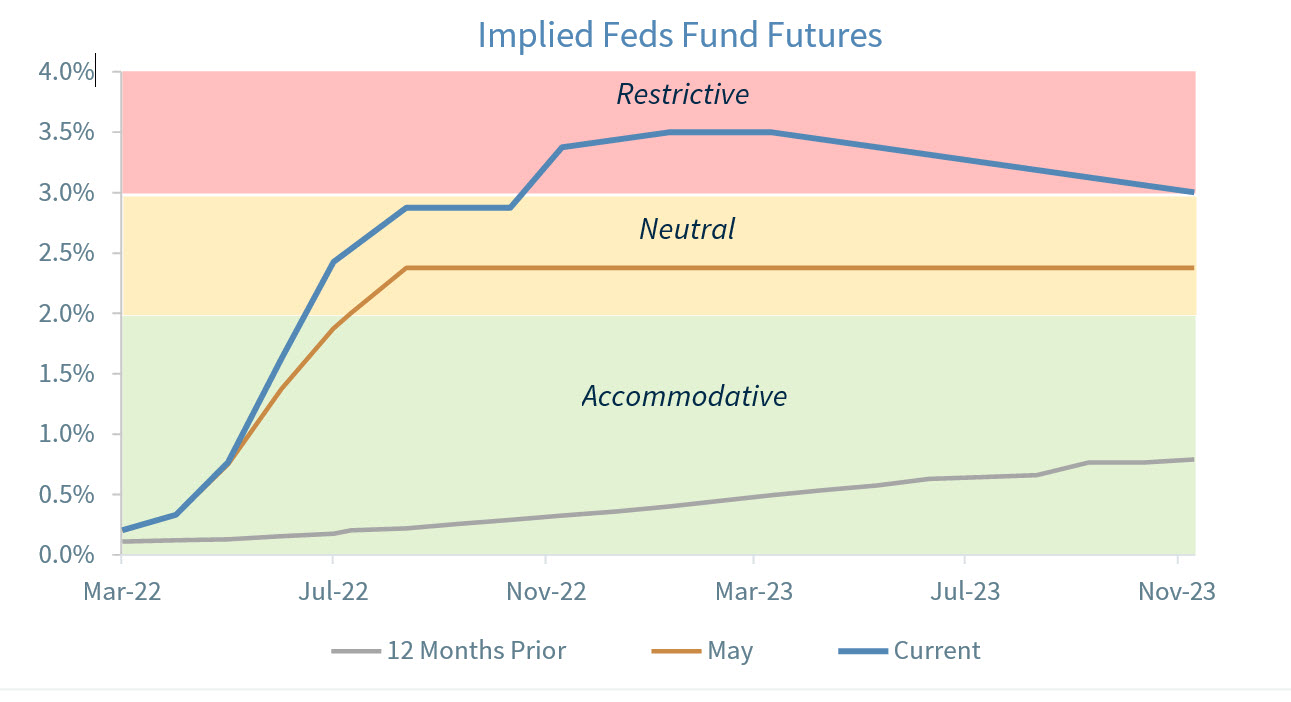 Implied Feds Fund Futures

4.0%
3.5%
3.0%
2.5%
2.0%
1.5%
1.0%
0.5%
0.0%

Restrictive

Neutral

Accommodative

Mar-22
Jul-22
Nov-22
Mar-23
Jul-23
Nov-23

12 Months Prior
May
Current